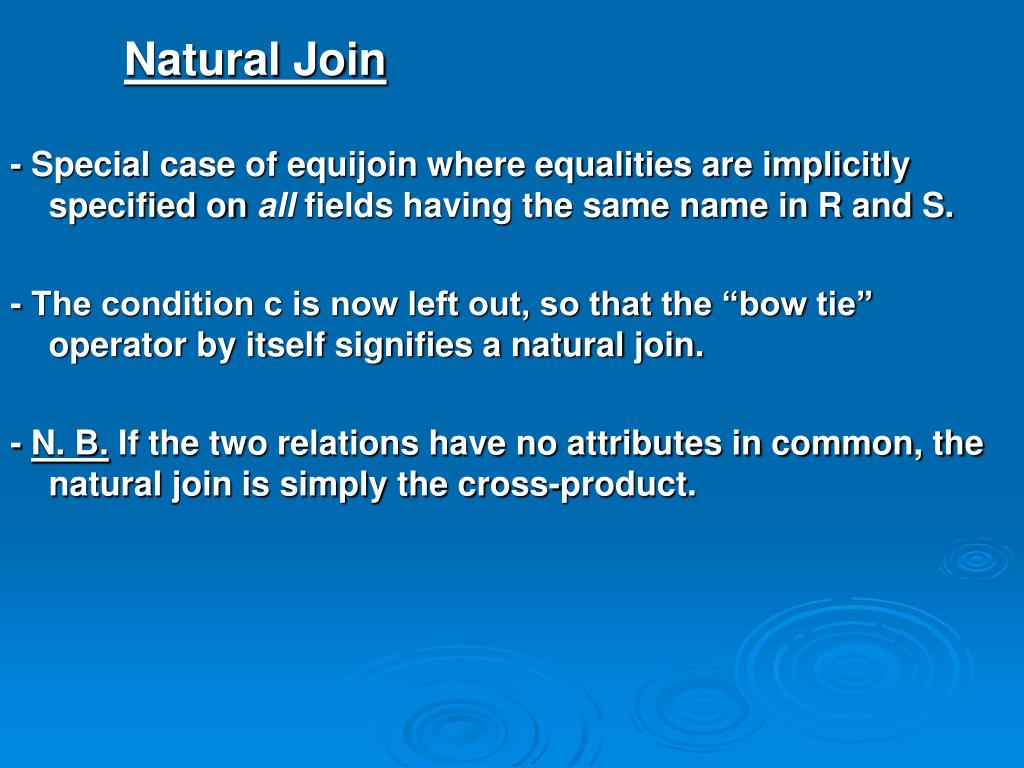 Natural Join

- Special case of equijoin where equalities are implicitly specified on all fields having the same name in R and S.

- The condition c is now left out, so that the “bow tie” operator by itself signifies a natural join.

- N. B. If the two relations have no attributes in common, the natural join is simply the cross-product.